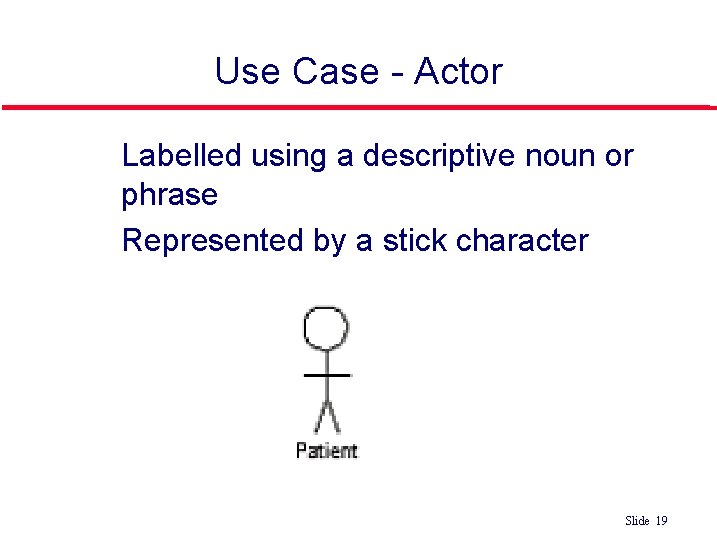 Use Case - Actor

Labelled using a descriptive noun or phrase

Represented by a stick character

Patient

Slide 19